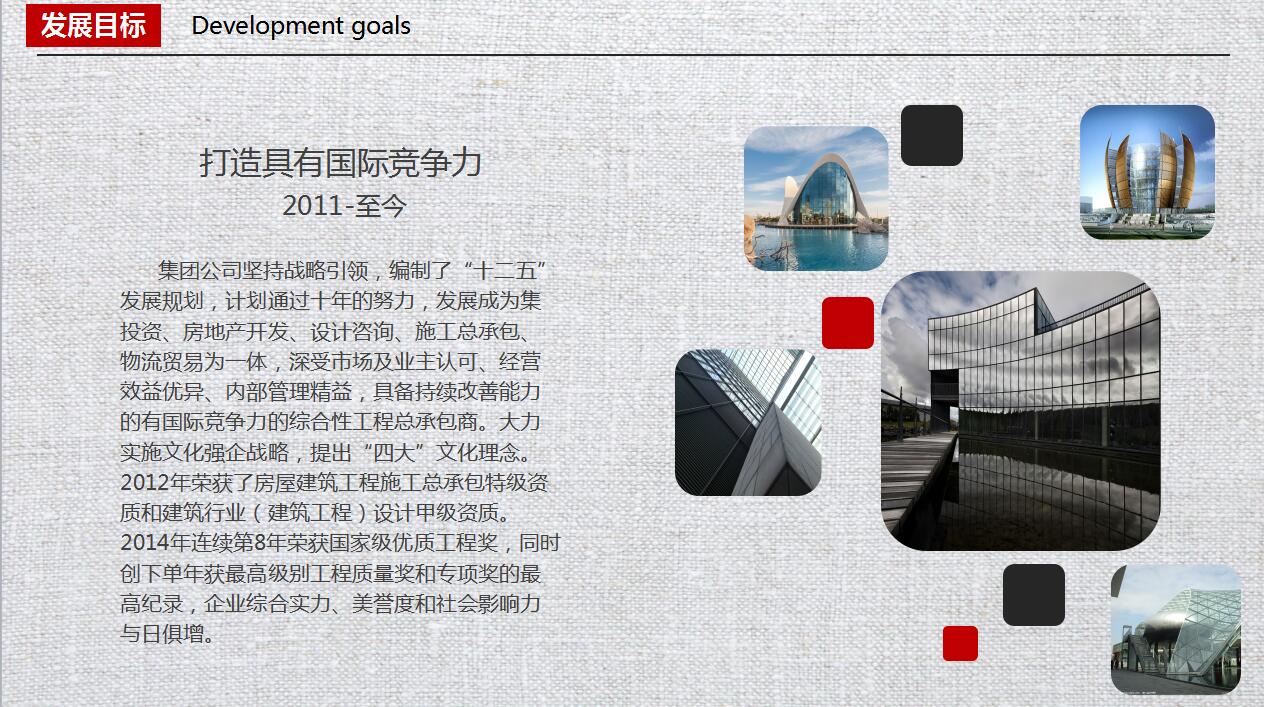 发展目标 Development goals

打造具有国际竞争力
2011-至今

集团公司坚持战略引领，编制了“十二五”发展规划，计划通过十年的努力，发展成为集投资、房地产开发、设计咨询、施工总承包、物流贸易为一体，深受市场及业主认可、经营效益优异、内部管理精益，具备持续改善能力的有国际竞争力的综合性工程总承包商。大力实施文化强企战略，提出“四大”文化理念。2012年荣获了房屋建筑工程施工总承包特级资质和建筑行业（建筑工程）设计甲级资质。2014年连续第8年荣获国家级优质工程奖，同时创下单年获最高级别工程质量奖和专项奖的最高纪录，企业综合实力、美誉度和社会影响力与日俱增。